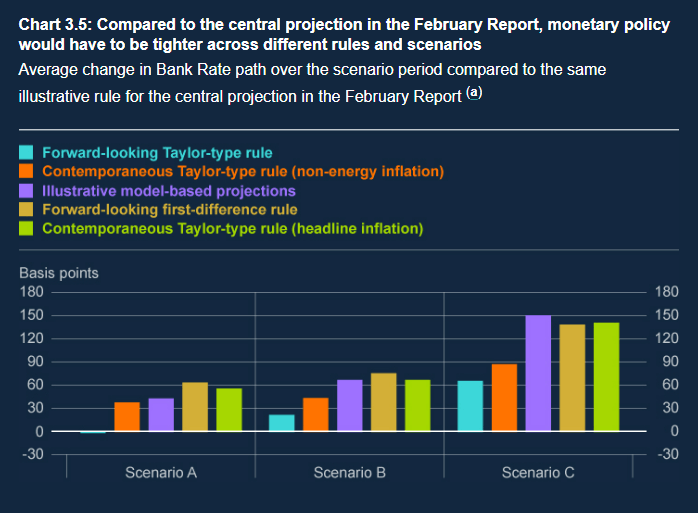 Chart 3.5: Compared to the central projection in the February Report, monetary policy would have to be tighter across different rules and scenarios

Average change in Bank Rate path over the scenario period compared to the same illustrative rule for the central projection in the February Report (a)

Forward-looking Taylor-type rule
Contemporaneous Taylor-type rule (non-energy inflation)
Illustrative model-based projections
Forward-looking first-difference rule
Contemporaneous Taylor-type rule (headline inflation)

Basis points

180
150
120
90
60
30
0
-30

180
150
120
90
60
30
0
-30

Scenario A
Scenario B
Scenario C